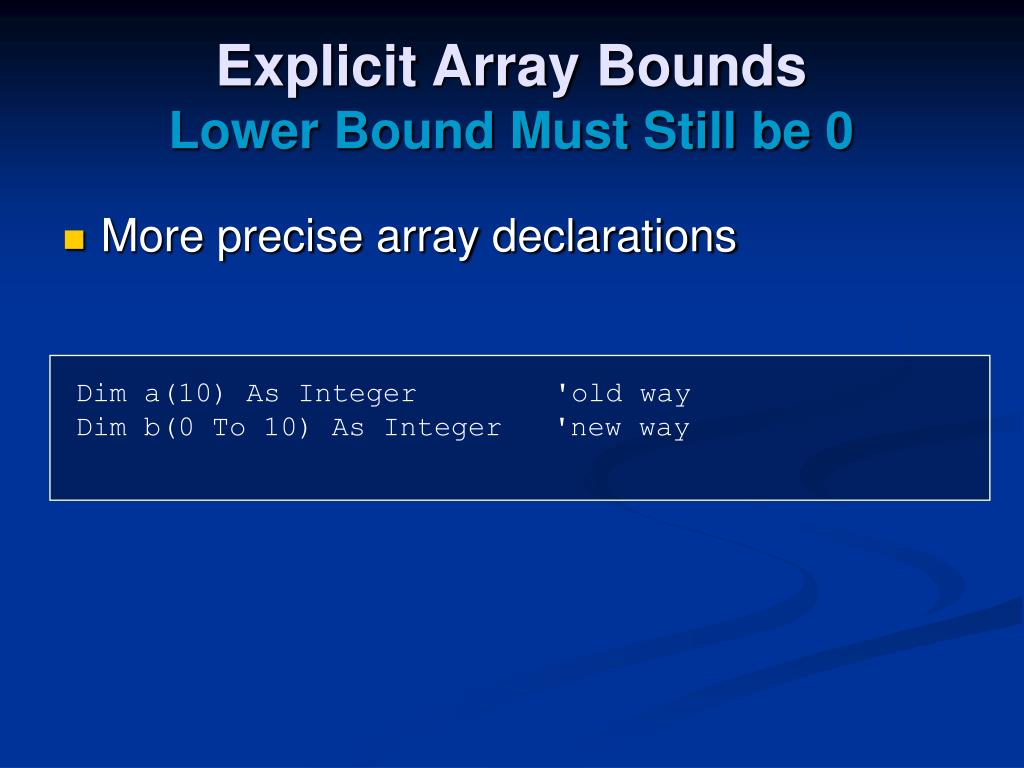 Explicit Array Bounds
Lower Bound Must Still be 0

More precise array declarations

Dim a(10) As Integer 'old way
Dim b(0 To 10) As Integer 'new way